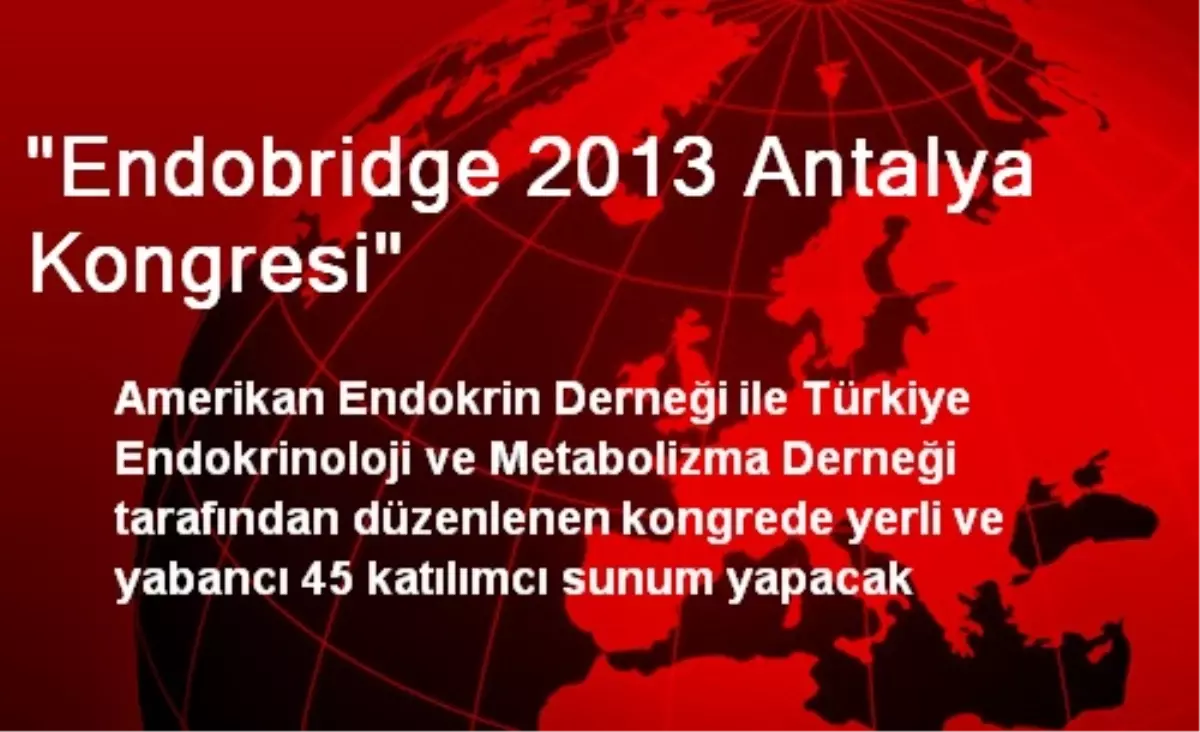 "Endobridge 2013 Antalya Kongresi"

Amerikan Endokrin Derneği ile Türkiye Endokrinoloji ve Metabolizma Derneği tarafından düzenlenen kongrede yerli ve yabancı 45 katılımcı sunum yapacak